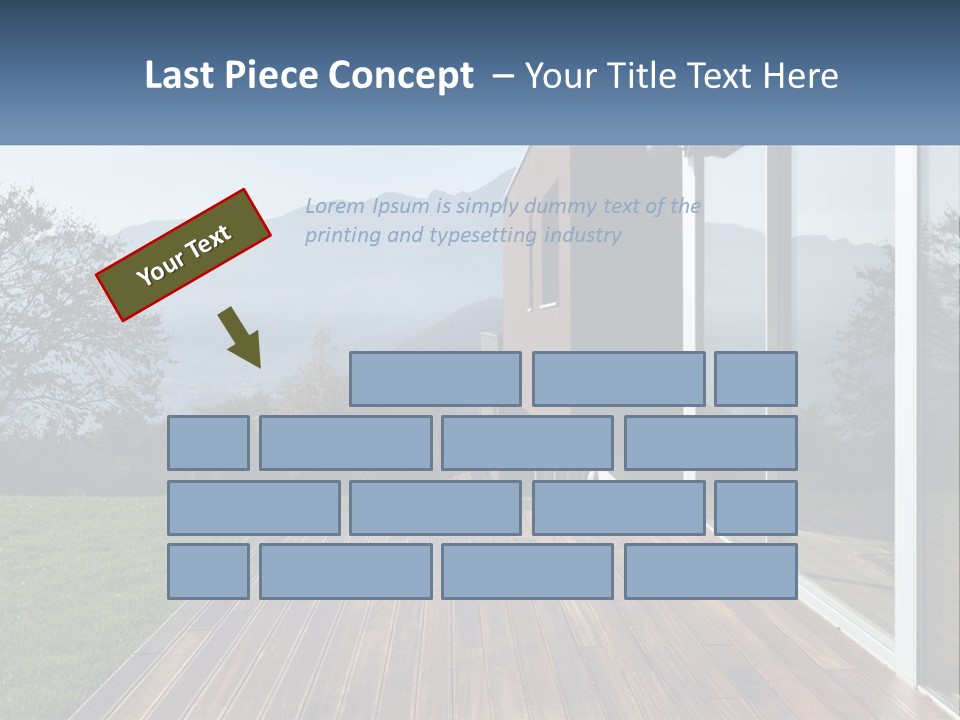 Last Piece Concept – Your Title Text Here

Your Text

Lorem Ipsum is simply dummy text of the printing and typesetting industry